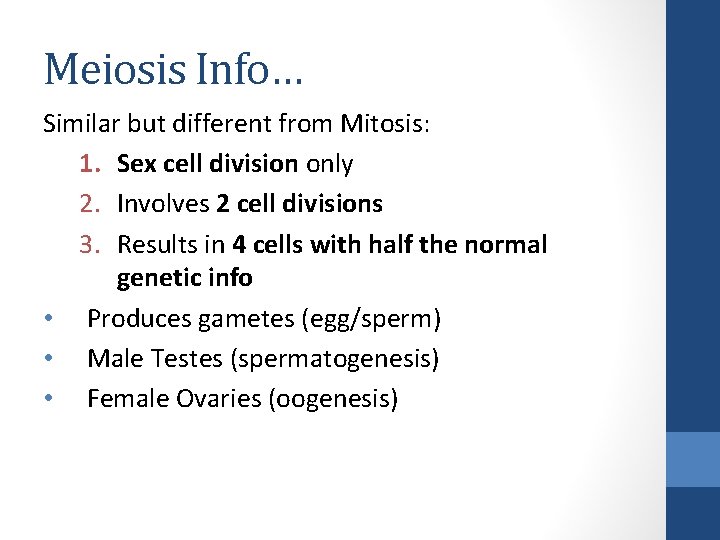 Meiosis Info…

Similar but different from Mitosis:

1. Sex cell division only
2. Involves 2 cell divisions
3. Results in 4 cells with half the normal genetic info

• Produces gametes (egg/sperm)
• Male Testes (spermatogenesis)
• Female Ovaries (oogenesis)